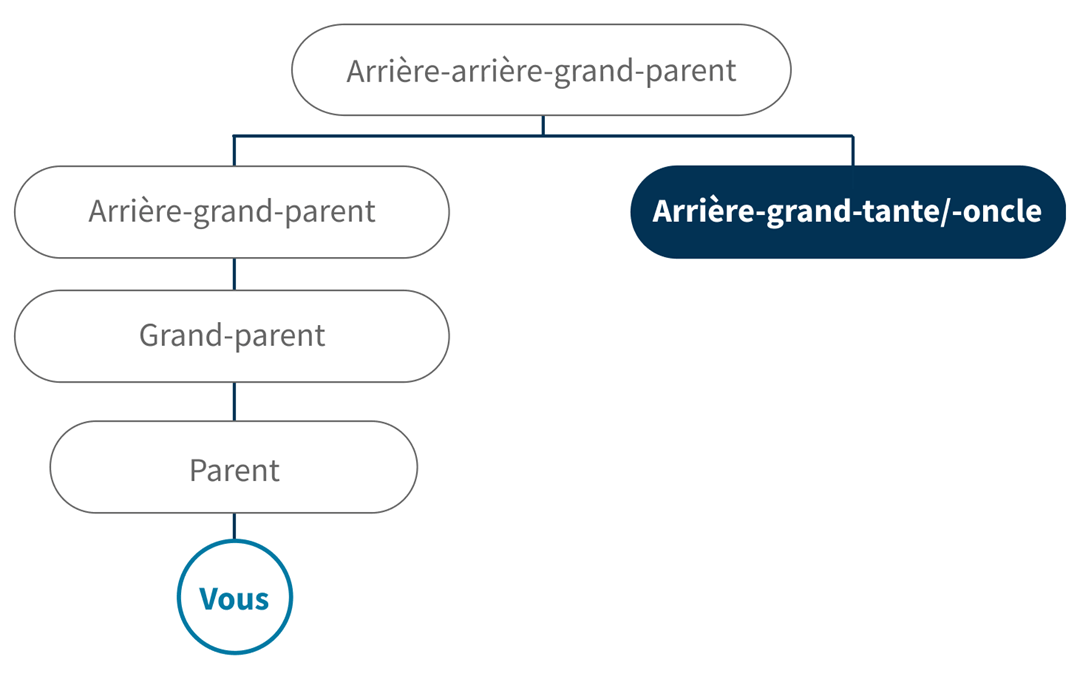 Arrière-arrière-grand-parent

Arrière-grand-parent

Arrière-grand-tante/-oncle

Grand-parent

Parent

Vous